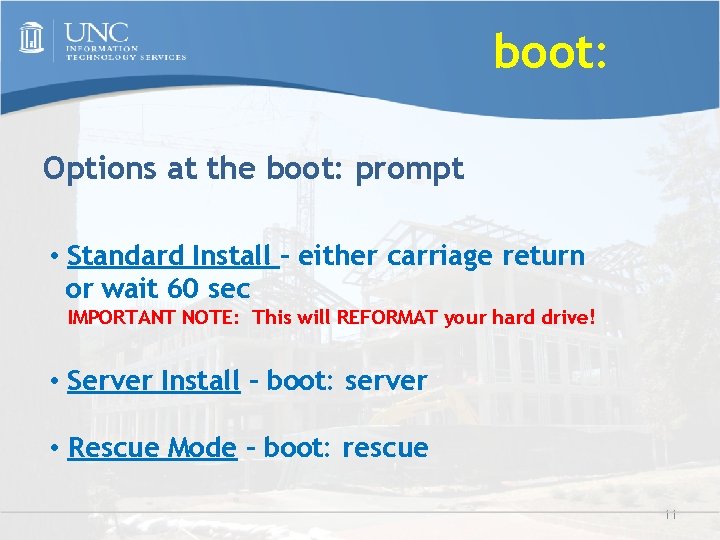 UNC
INFORMATION
TECHNOLOGY SERVICES

boot:

Options at the boot: prompt

• Standard Install – either carriage return or wait 60 sec
IMPORTANT NOTE: This will REFORMAT your hard drive!

• Server Install – boot: server

• Rescue Mode – boot: rescue

11